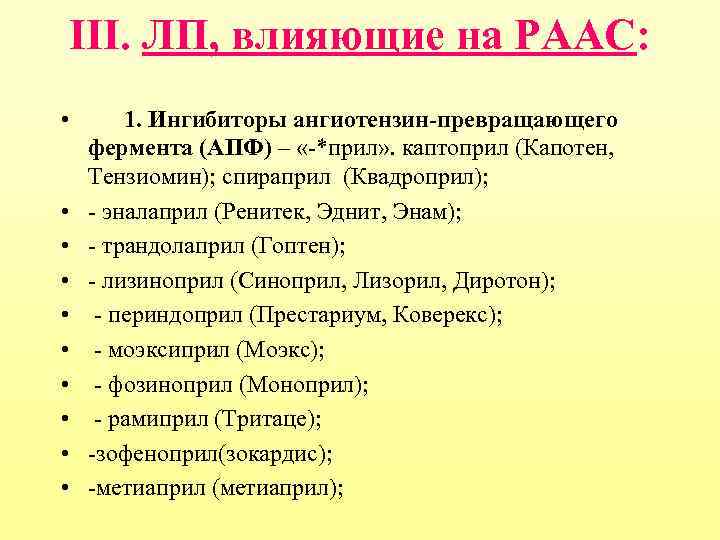 III. ЛП, влияющие на РААС:

• 1. Ингибиторы ангиотензин-превращающего фермента (АПФ) – «-*прил». каптоприл (Капотен, Тензиомин); спираприл (Квадроприл);
• - эналаприл (Ренитек, Эднит, Энам);
• - трандолаприл (Гоптен);
• - лизиноприл (Синоприл, Лизорил, Диротон);
• - периндоприл (Престариум, Коверекс);
• - моэксиприл (Моэкс);
• - фозиноприл (Моноприл);
• - рамиприл (Тритаце);
• -зофеноприл(зокардис);
• -метиаприл (метиаприл);